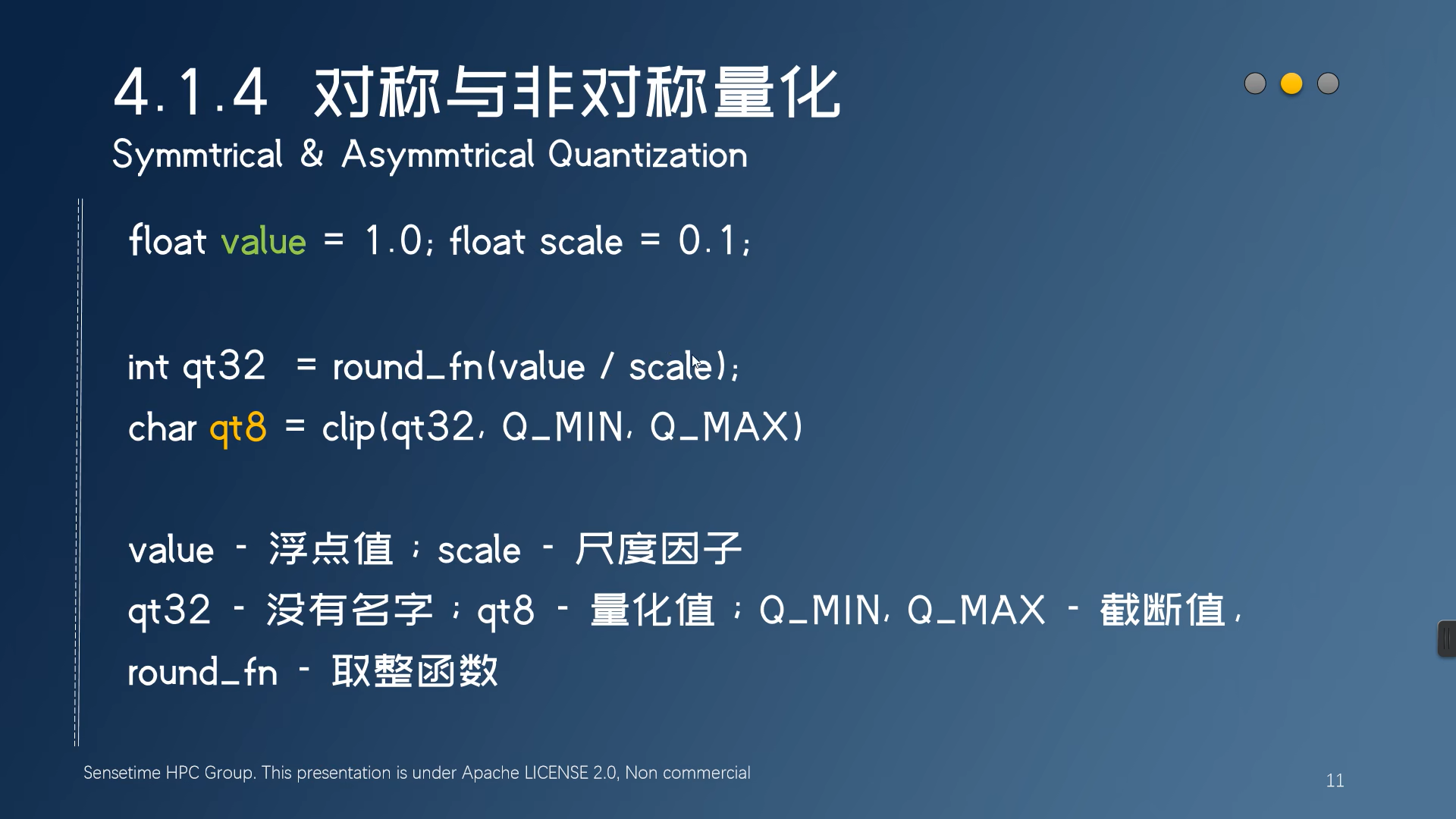 4.1.4 对称与非对称量化
Symmtrical & Asymmtrical Quantization

float value = 1.0; float scale = 0.1;

int qt32 = round_fn(value / scale);
char qt8 = clip(qt32, Q_MIN, Q_MAX)

value - 浮点值；scale - 尺度因子
qt32 - 没有名字；qt8 - 量化值；Q_MIN, Q_MAX - 截断值，
round_fn - 取整函数

Sensetime HPC Group. This presentation is under Apache LICENSE 2.0, Non commercial

11